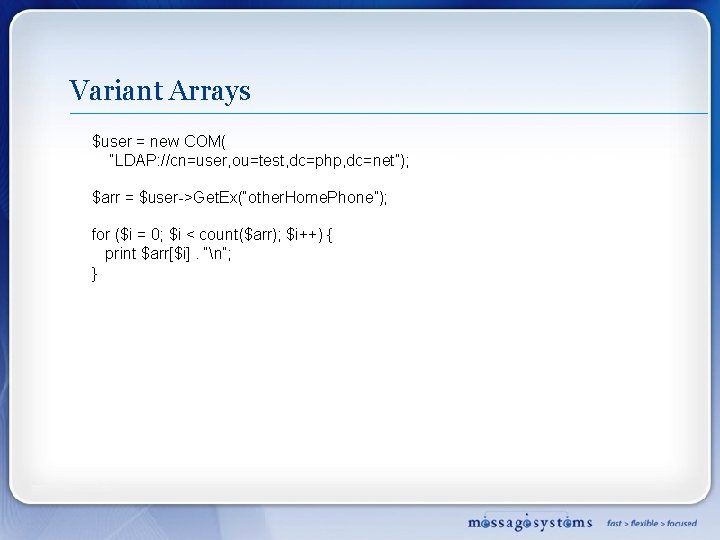 Variant Arrays

$user = new COM(
  "LDAP://cn=user,ou=test,dc=php,dc=net");

$arr = $user->GetEx("otherHomePhone");

for ($i = 0; $i < count($arr); $i++) {
  print $arr[$i] . "\n";
}

messagesystems fast > flexible > focused